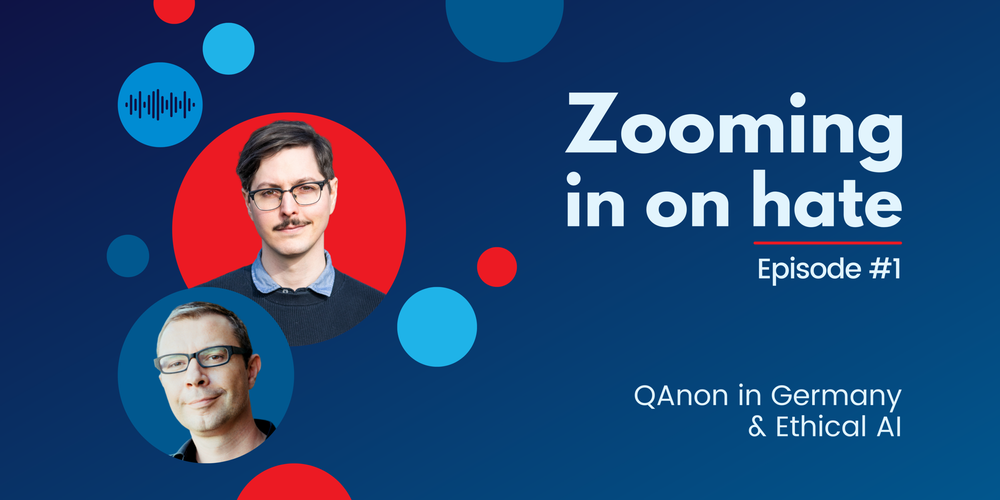 Zooming in on hate

Episode #1

QAnon in Germany & Ethical AI